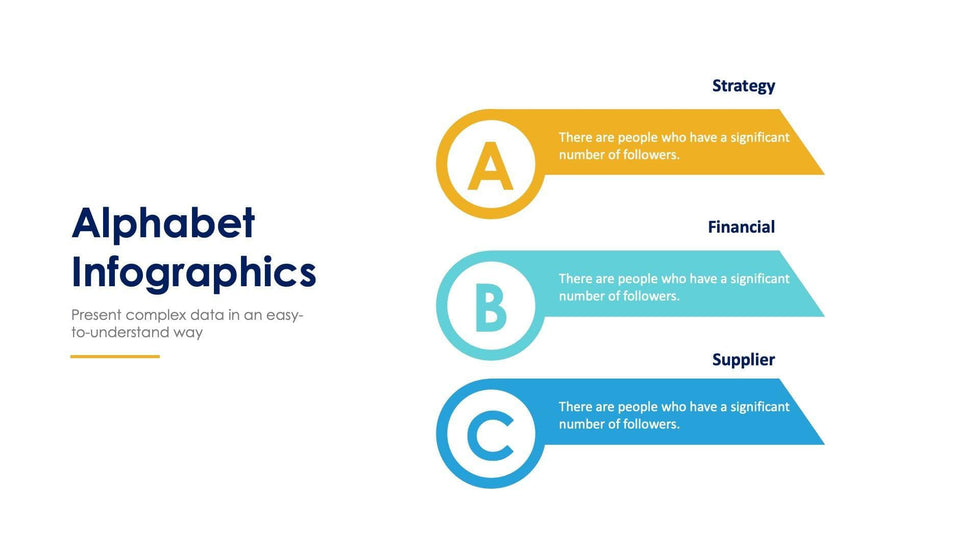 Alphabet Infographics

Present complex data in an easy-to-understand way

Strategy

A

There are people who have a significant number of followers.

Financial

B

There are people who have a significant number of followers.

Supplier

C

There are people who have a significant number of followers.